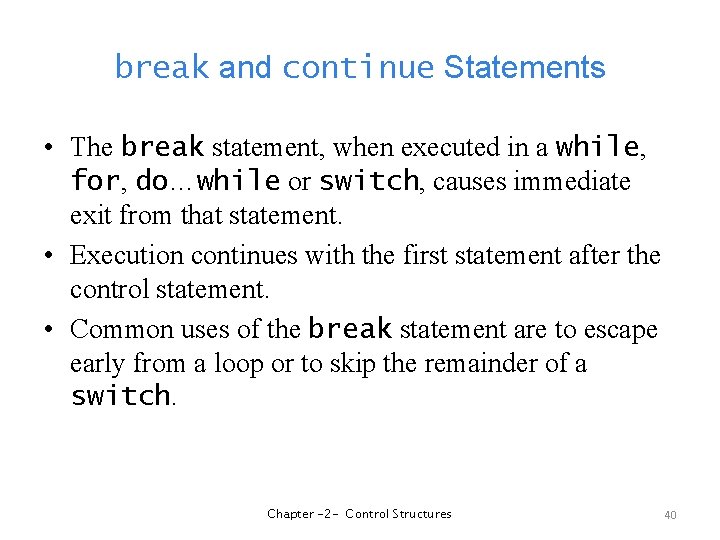 break and continue Statements

• The break statement, when executed in a while, for, do…while or switch, causes immediate exit from that statement.

• Execution continues with the first statement after the control statement.

• Common uses of the break statement are to escape early from a loop or to skip the remainder of a switch.

Chapter -2- Control Structures

40